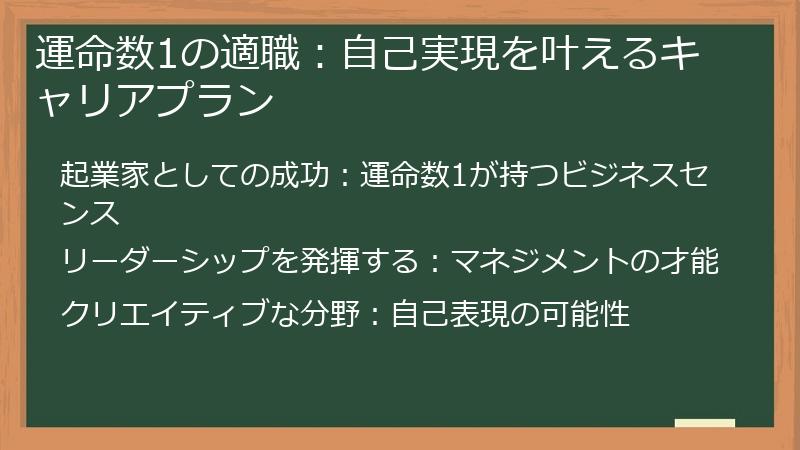 運命数1の適職：自己実現を叶えるキャリアプラン

起業家としての成功：運命数1が持つビジネスセンス

リーダーシップを発揮する：マネジメントの才能

クリエイティブな分野：自己表現の可能性